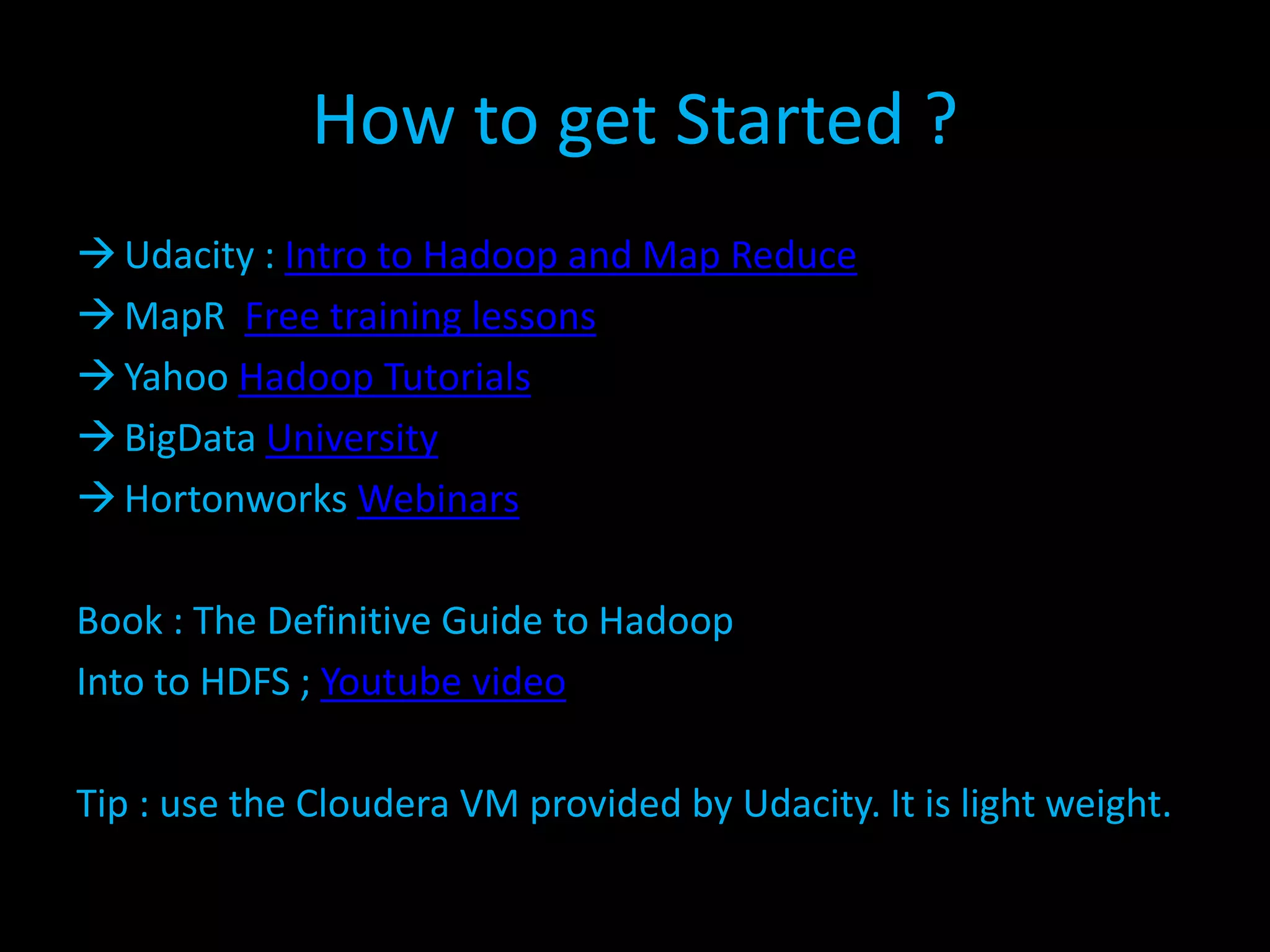 How to get Started ?

→ Udacity : Intro to Hadoop and Map Reduce
→ MapR Free training lessons
→ Yahoo Hadoop Tutorials
→ BigData University
→ Hortonworks Webinars

Book : The Definitive Guide to Hadoop
Into to HDFS ; Youtube video

Tip : use the Cloudera VM provided by Udacity. It is light weight.